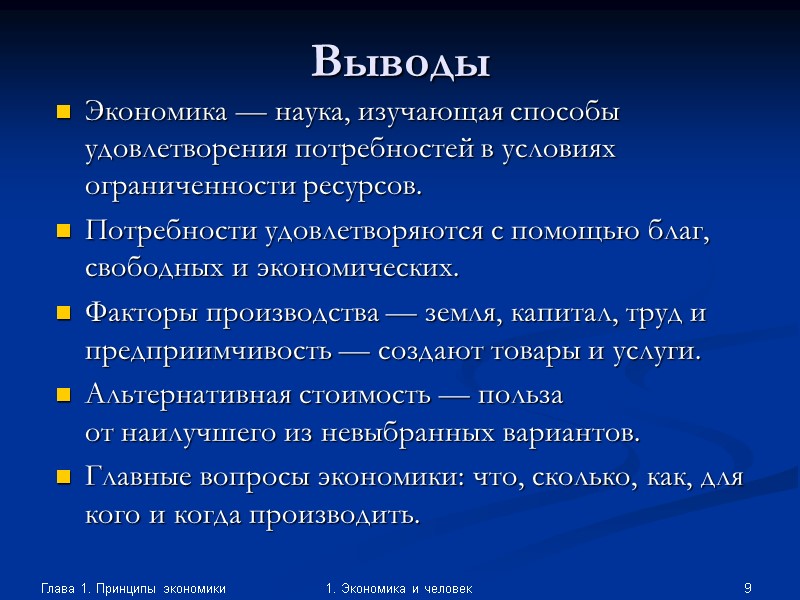 Выводы

Экономика — наука, изучающая способы удовлетворения потребностей в условиях ограниченности ресурсов.

Потребности удовлетворяются с помощью благ, свободных и экономических.

Факторы производства — земля, капитал, труд и предприимчивость — создают товары и услуги.

Альтернативная стоимость — польза от наилучшего из невыбранных вариантов.

Главные вопросы экономики: что, сколько, как, для кого и когда производить.

Глава 1. Принципы экономики

1. Экономика и человек

9